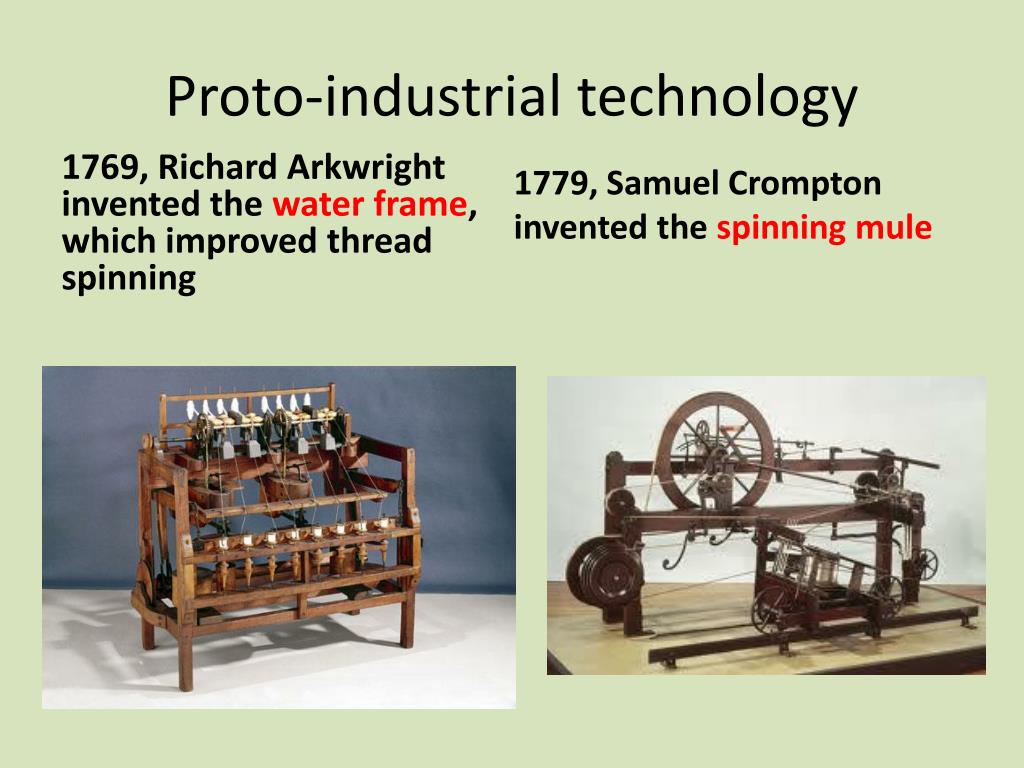 Proto-industrial technology

1769, Richard Arkwright invented the water frame, which improved thread spinning

1779, Samuel Crompton invented the spinning mule